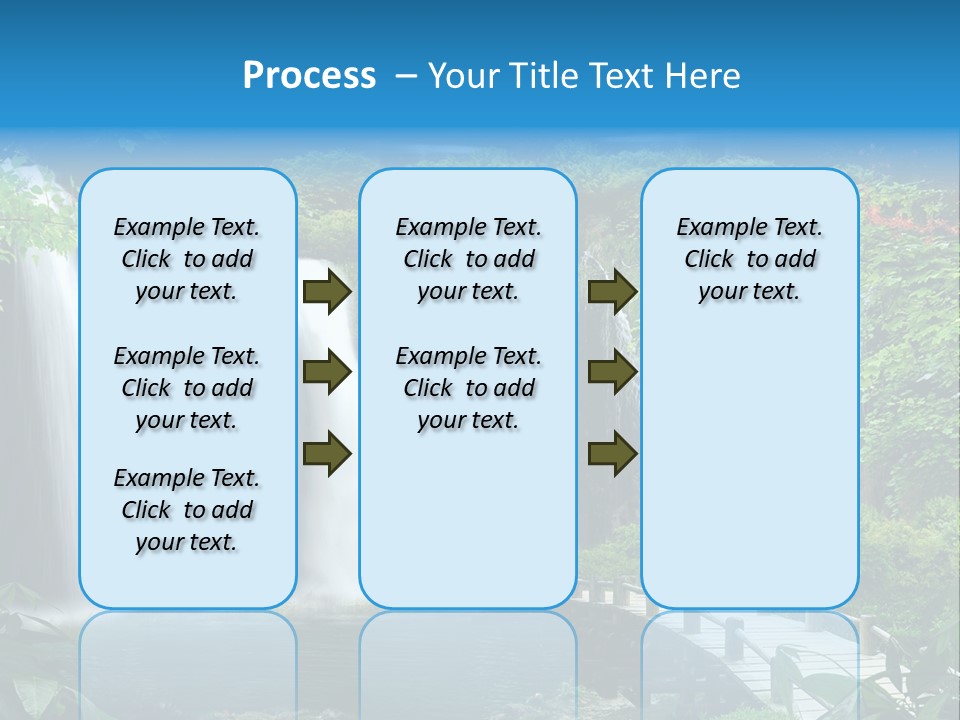 Process – Your Title Text Here

Example Text. Click to add your text.

Example Text. Click to add your text.

Example Text. Click to add your text.

Example Text. Click to add your text.

Example Text. Click to add your text.

Example Text. Click to add your text.